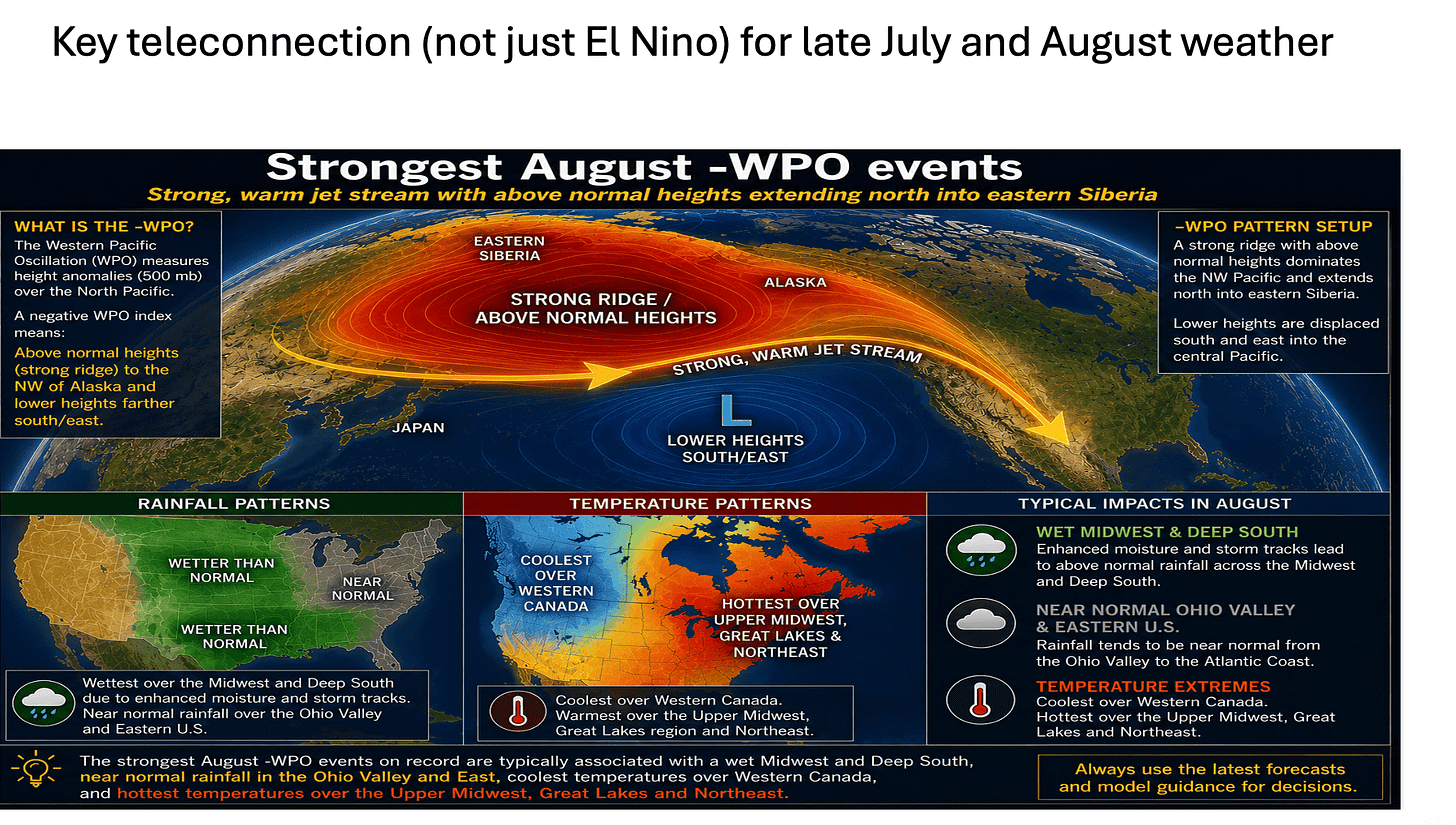 Key teleconnection (not just El Nino) for late July and August weather

Strongest August -WPO events

Strong, warm jet stream with above normal heights extending north into eastern Siberia

WHAT IS THE -WPO?

The Western Pacific Oscillation (WPO) measures height anomalies (500 mb) over the North Pacific.

A negative WPO index means:

Above normal heights (strong ridge) to the NW of Alaska and lower heights farther south/east.

EASTERN SIBERIA

ALASKA

STRONG RIDGE / ABOVE NORMAL HEIGHTS

STRONG, WARM JET STREAM

JAPAN

L

LOWER HEIGHTS SOUTH/EAST

-WPO PATTERN SETUP

A strong ridge with above normal heights dominates the NW Pacific and extends north into eastern Siberia.

Lower heights are displaced south and east into the central Pacific.

RAINFALL PATTERNS

WETTER THAN NORMAL

NEAR NORMAL

WETTER THAN NORMAL

Wettest over the Midwest and Deep South due to enhanced moisture and storm tracks. Near normal rainfall over the Ohio Valley and Eastern U.S.

TEMPERATURE PATTERNS

COOLEST OVER WESTERN CANADA

HOTTEST OVER UPPER MIDWEST, GREAT LAKES & NORTHEAST

Coolest over Western Canada. Warmest over the Upper Midwest, Great Lakes region and Northeast.

TYPICAL IMPACTS IN AUGUST

WET MIDWEST & DEEP SOUTH

Enhanced moisture and storm tracks lead to above normal rainfall across the Midwest and Deep South.

NEAR NORMAL OHIO VALLEY & EASTERN U.S.

Rainfall tends to be near normal from the Ohio Valley to the Atlantic Coast.

TEMPERATURE EXTREMES

Coolest over Western Canada. Hottest over the Upper Midwest, Great Lakes and Northeast.

The strongest August -WPO events on record are typically associated with a wet Midwest and Deep South, near normal rainfall in the Ohio Valley and East, coolest temperatures over Western Canada, and hottest temperatures over the Upper Midwest, Great Lakes and Northeast.

Always use the latest forecasts and model guidance for decisions.